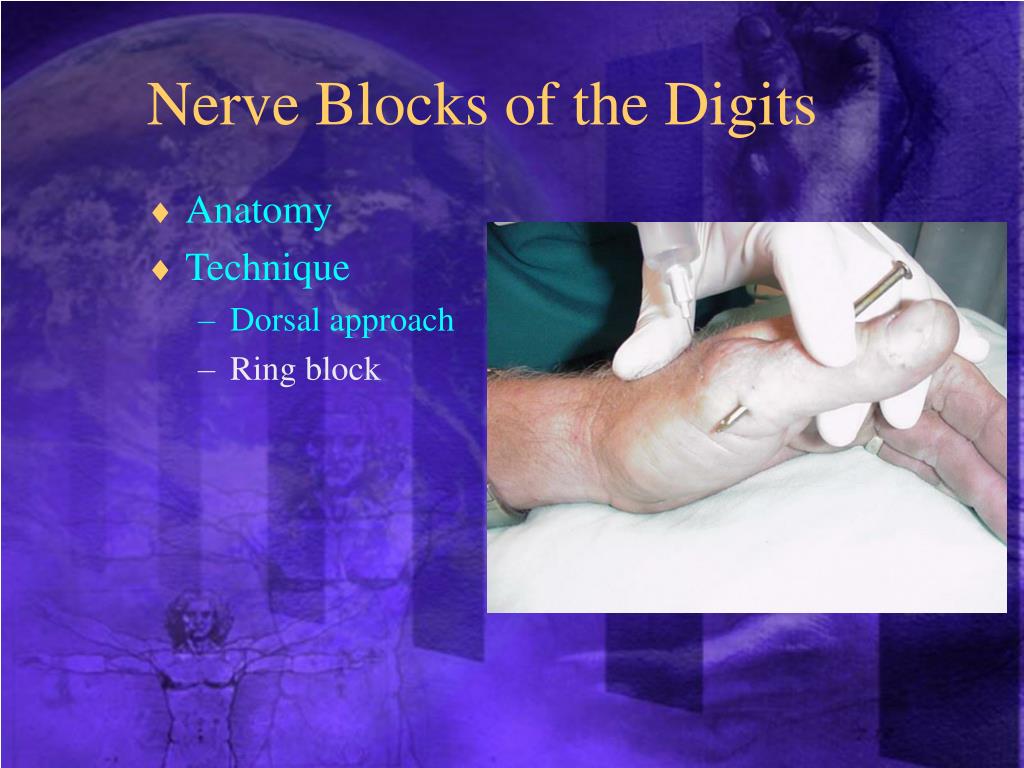 Nerve Blocks of the Digits

♦ Anatomy
♦ Technique
– Dorsal approach
– Ring block